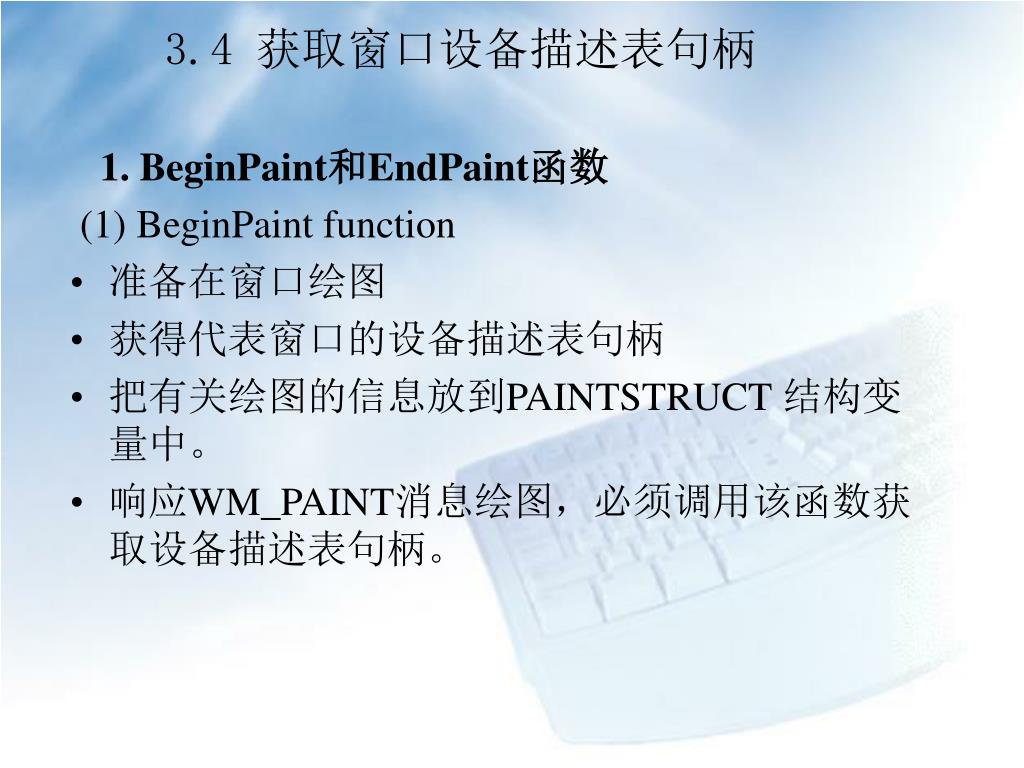 3.4 获取窗口设备描述表句柄

1. BeginPaint和EndPaint函数

(1) BeginPaint function

• 准备在窗口绘图
• 获得代表窗口的设备描述表句柄
• 把有关绘图的信息放到PAINTSTRUCT 结构变量中。
• 响应WM_PAINT消息绘图，必须调用该函数获取设备描述表句柄。